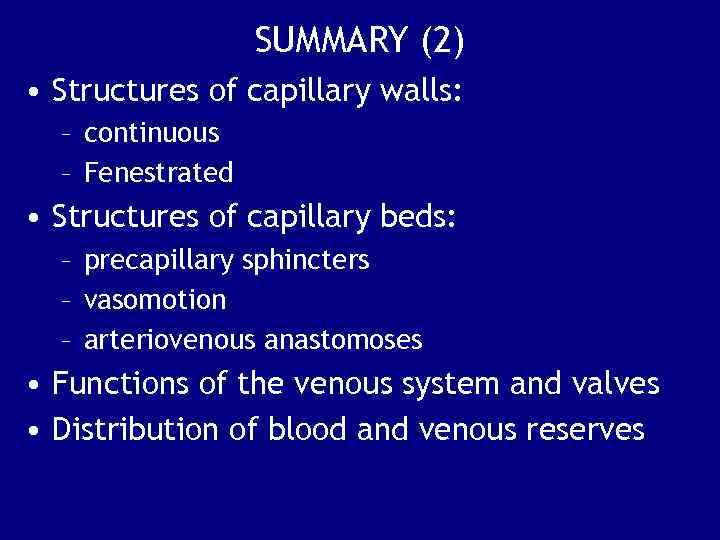 SUMMARY (2)

• Structures of capillary walls:
– continuous
– Fenestrated
• Structures of capillary beds:
– precapillary sphincters
– vasomotion
– arteriovenous anastomoses
• Functions of the venous system and valves
• Distribution of blood and venous reserves